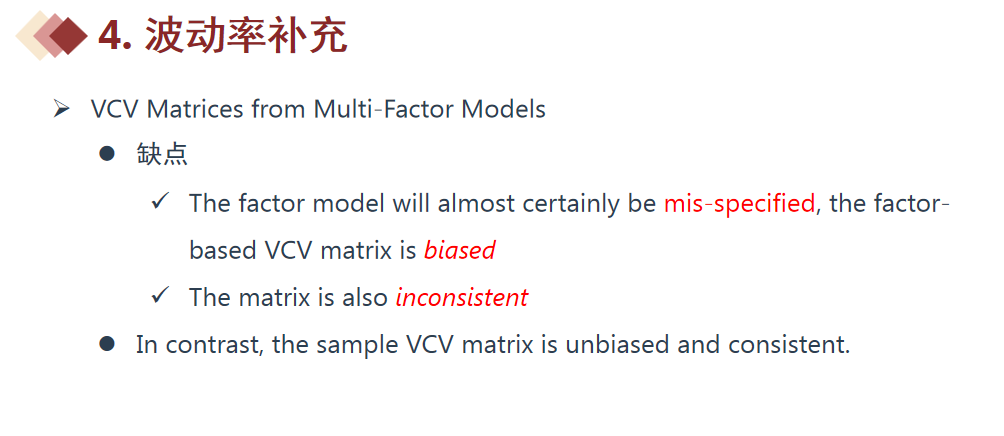 4. 波动率补充

➢ VCV Matrices from Multi-Factor Models

● 缺点

✓ The factor model will almost certainly be mis-specified, the factor-based VCV matrix is biased

✓ The matrix is also inconsistent

● In contrast, the sample VCV matrix is unbiased and consistent.